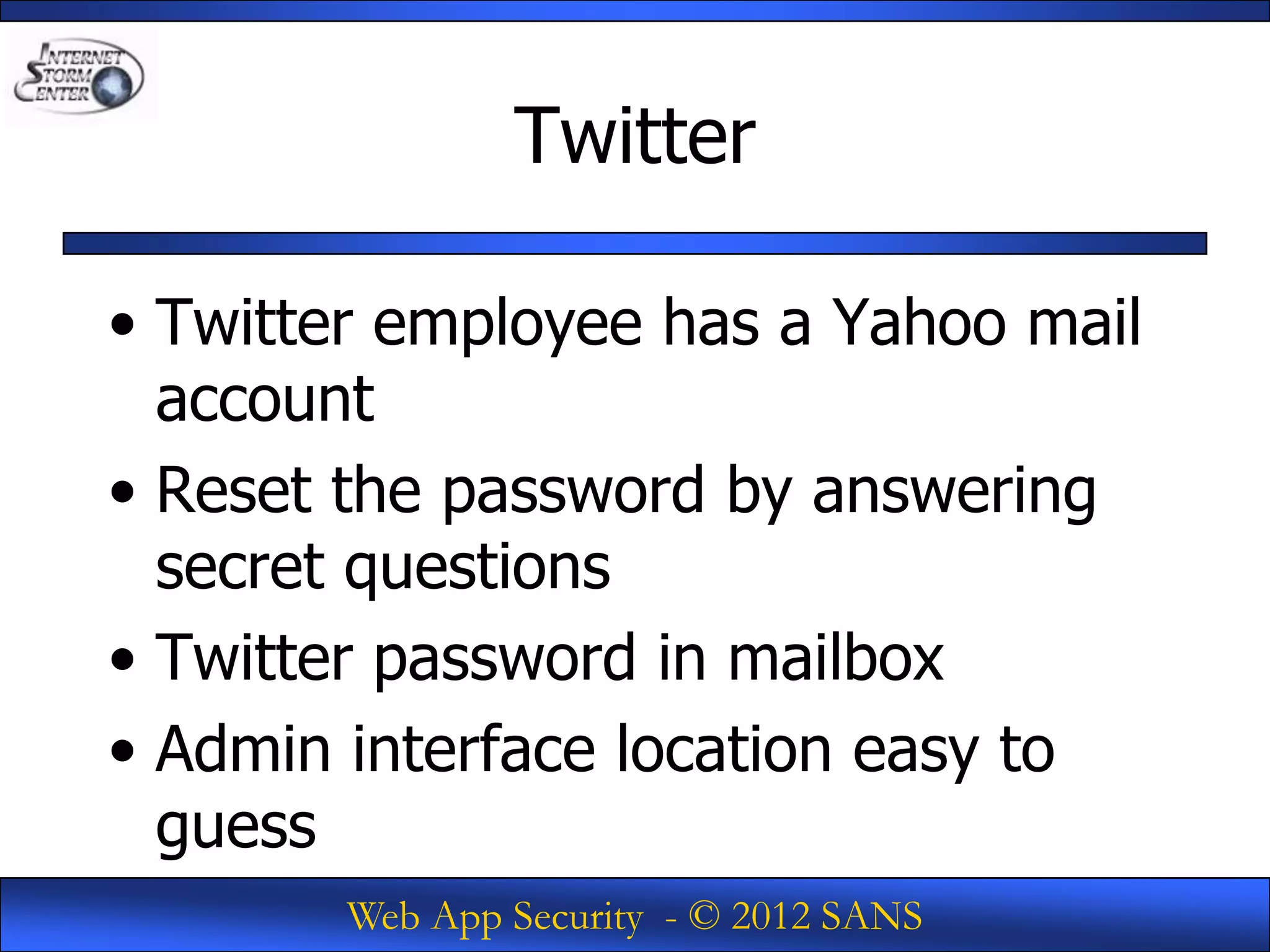 INTERNET STORM CENTER

Twitter

• Twitter employee has a Yahoo mail account
• Reset the password by answering secret questions
• Twitter password in mailbox
• Admin interface location easy to guess

Web App Security - © 2012 SANS